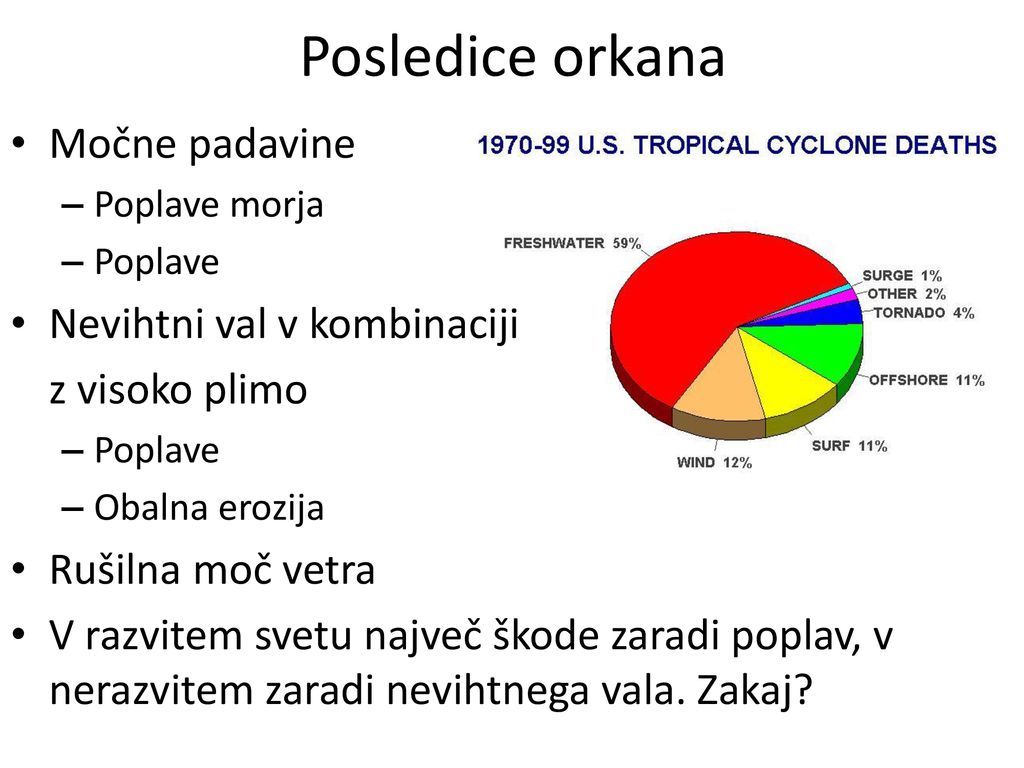 Posledice orkana

• Močne padavine
– Poplave morja
– Poplave
• Nevihtni val v kombinaciji z visoko plimo
– Poplave
– Obalna erozija
• Rušilna moč vetra
• V razvitem svetu največ škode zaradi poplav, v nerazvitem zaradi nevihtnega vala. Zakaj?

1970-99 U.S. TROPICAL CYCLONE DEATHS

FRESHWATER 59%
SURGE 1%
OTHER 2%
TORNADO 4%
OFFSHORE 11%
SURF 11%
WIND 12%